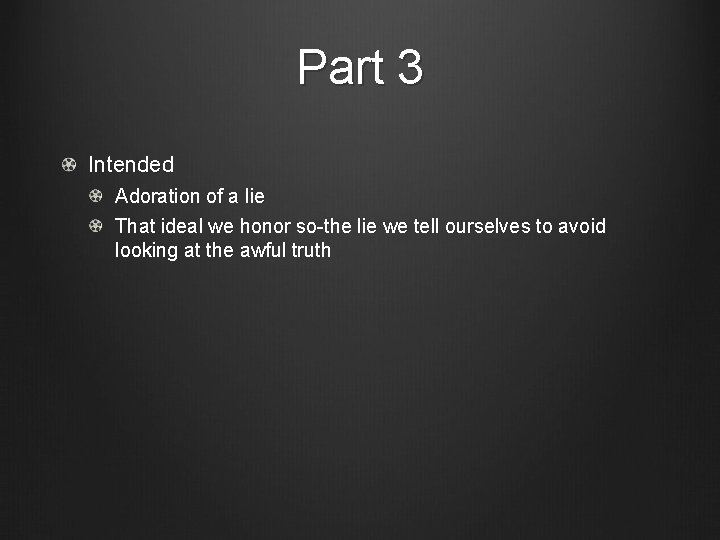 Part 3

Intended

Adoration of a lie

That ideal we honor so-the lie we tell ourselves to avoid looking at the awful truth